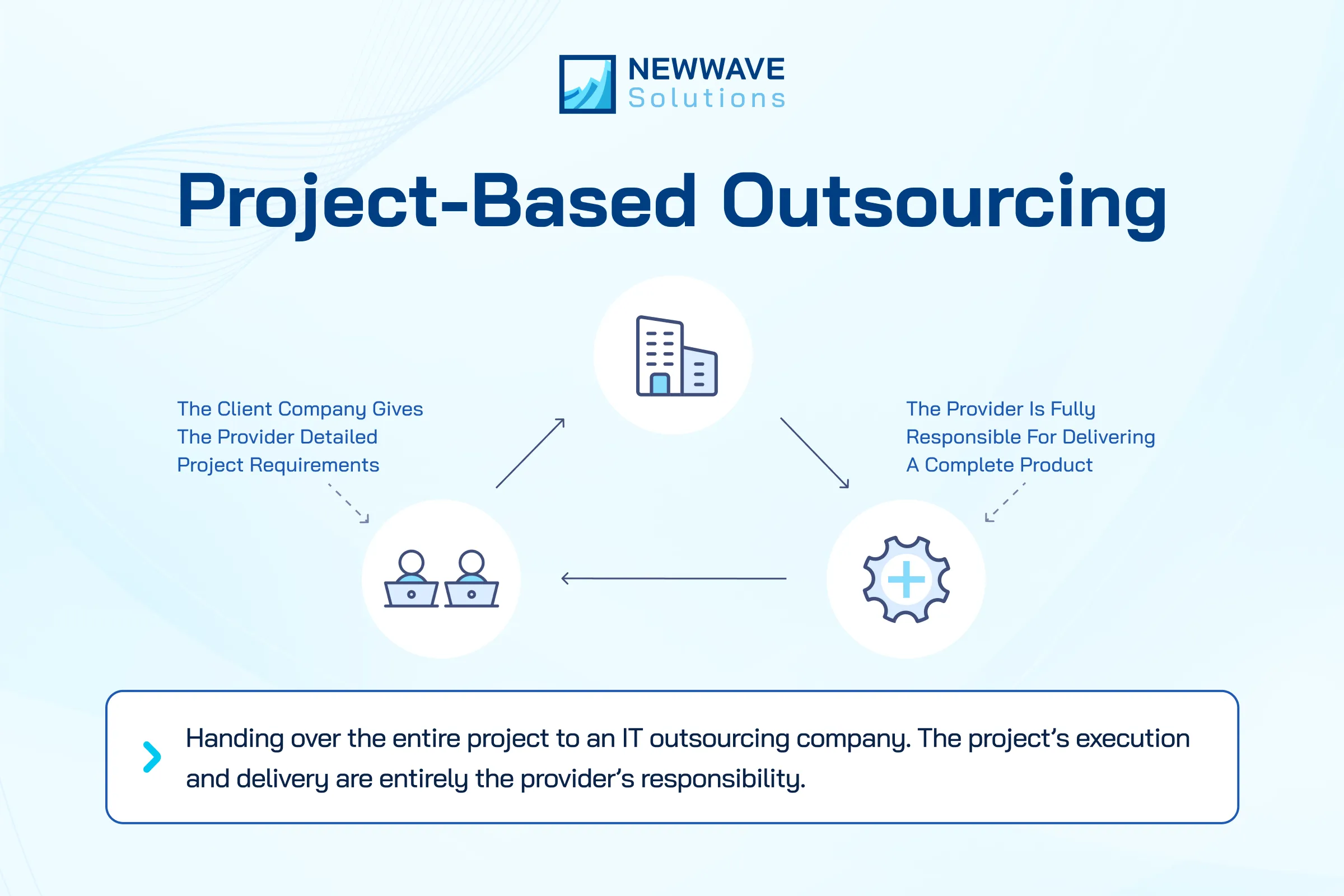 NEWWAVE
Solutions

Project-Based Outsourcing

The Client Company Gives The Provider Detailed Project Requirements

The Provider Is Fully Responsible For Delivering A Complete Product

Handing over the entire project to an IT outsourcing company. The project's execution and delivery are entirely the provider's responsibility.